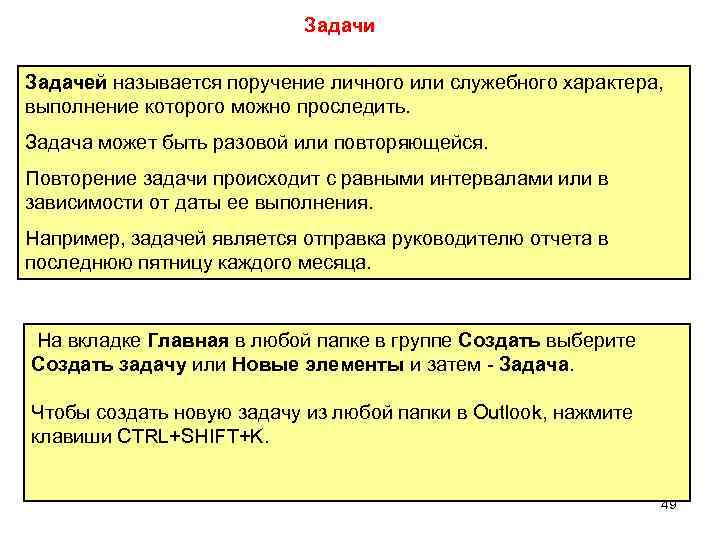 Задачи

Задачей называется поручение личного или служебного характера, выполнение которого можно проследить.

Задача может быть разовой или повторяющейся.

Повторение задачи происходит с равными интервалами или в зависимости от даты ее выполнения.

Например, задачей является отправка руководителю отчета в последнюю пятницу каждого месяца.

На вкладке Главная в любой папке в группе Создать выберите Создать задачу или Новые элементы и затем - Задача.

Чтобы создать новую задачу из любой папки в Outlook, нажмите клавиши CTRL+SHIFT+K.

49